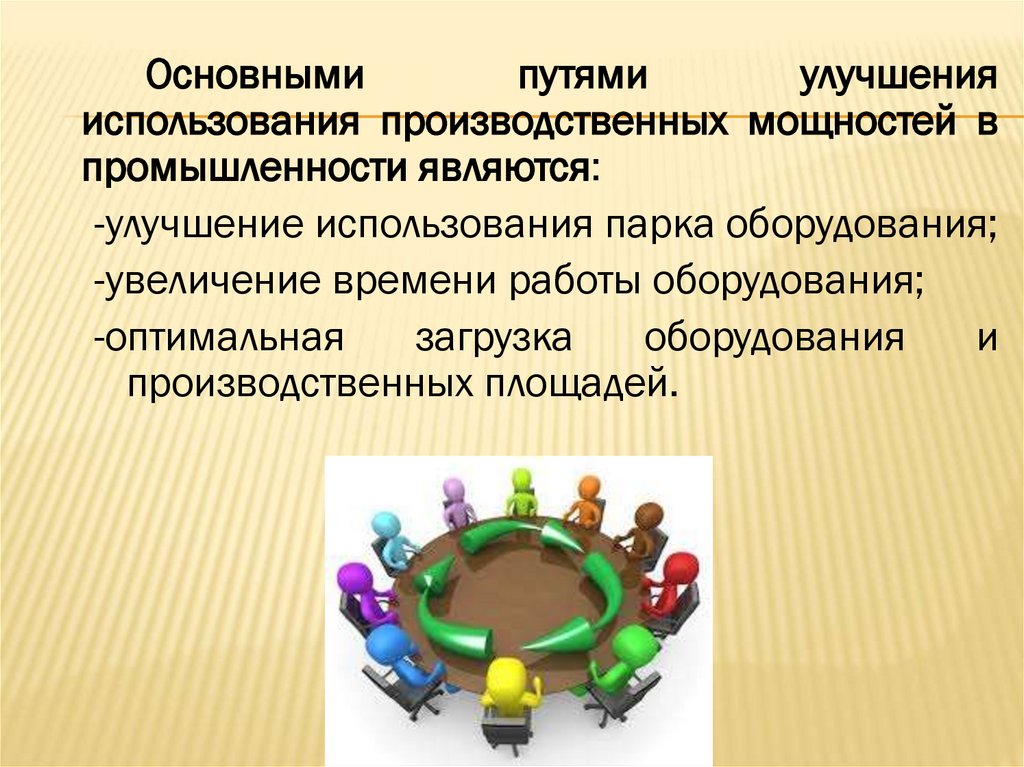 Основными путями улучшения использования производственных мощностей в промышленности являются:

-улучшение использования парка оборудования;

-увеличение времени работы оборудования;

-оптимальная загрузка оборудования и производственных площадей.